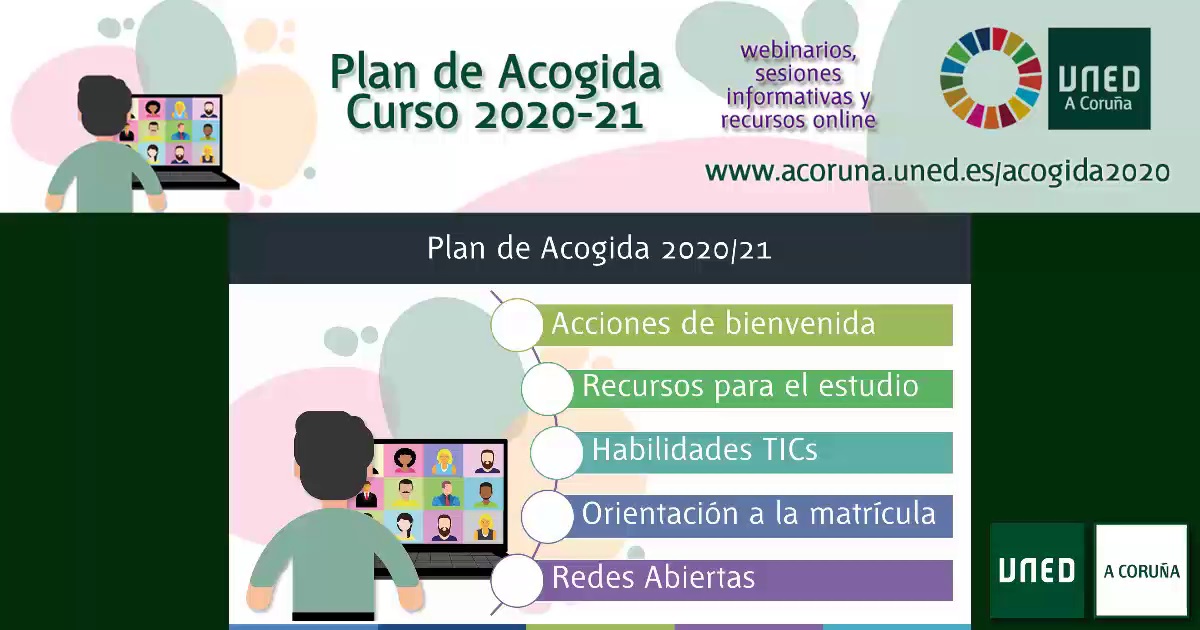 Plan de Acogida
Curso 2020-21

webinarios, sesiones informativas y recursos online

UNED
A Coruña

www.acoruna.uned.es/acogida2020

Plan de Acogida 2020/21

Acciones de bienvenida

Recursos para el estudio

Habilidades TICs

Orientación a la matrícula

Redes Abiertas

UNED
A CORUÑA